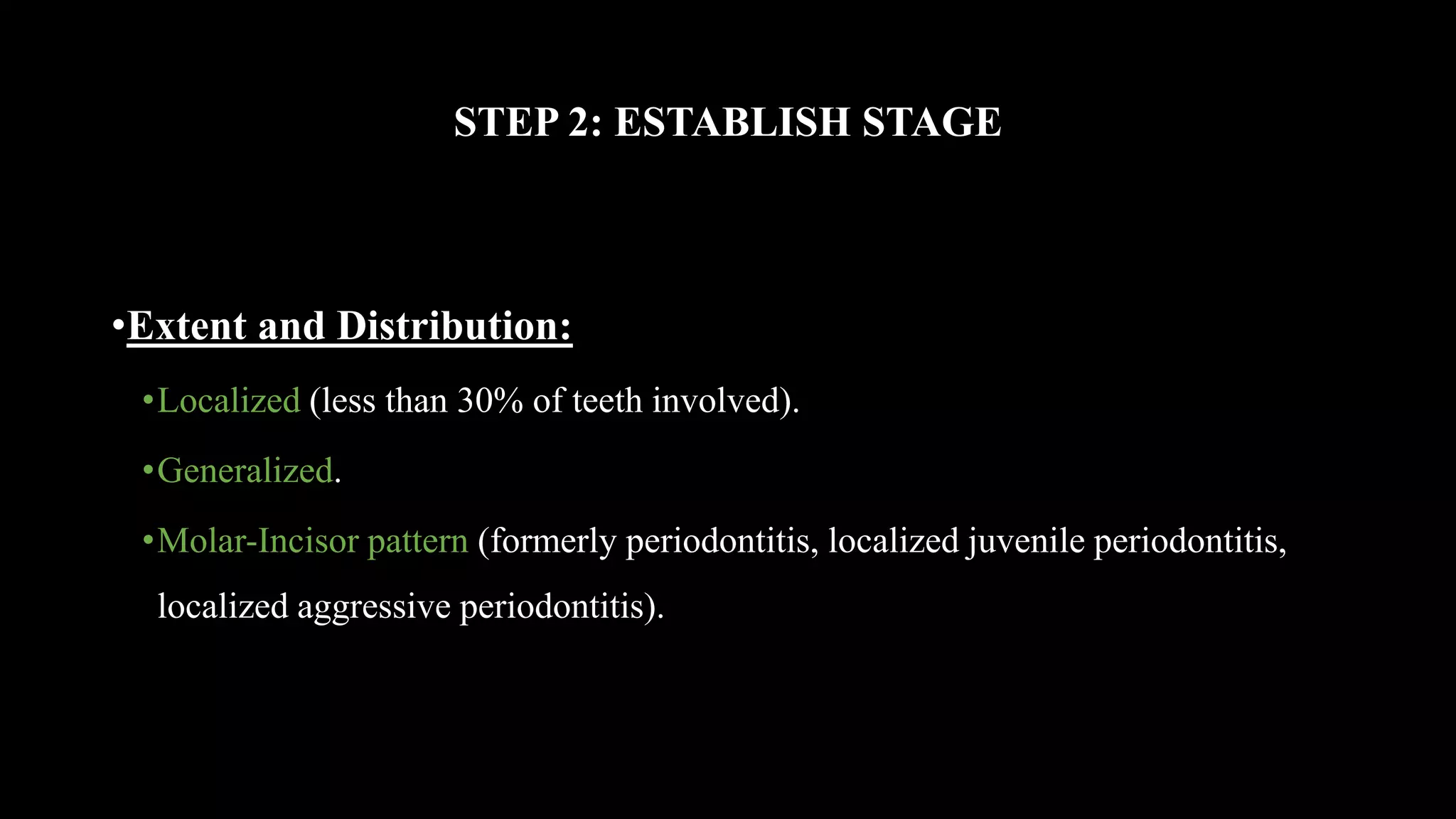 STEP 2: ESTABLISH STAGE

•Extent and Distribution:

•Localized (less than 30% of teeth involved).

•Generalized.

•Molar-Incisor pattern (formerly periodontitis, localized juvenile periodontitis, localized aggressive periodontitis).